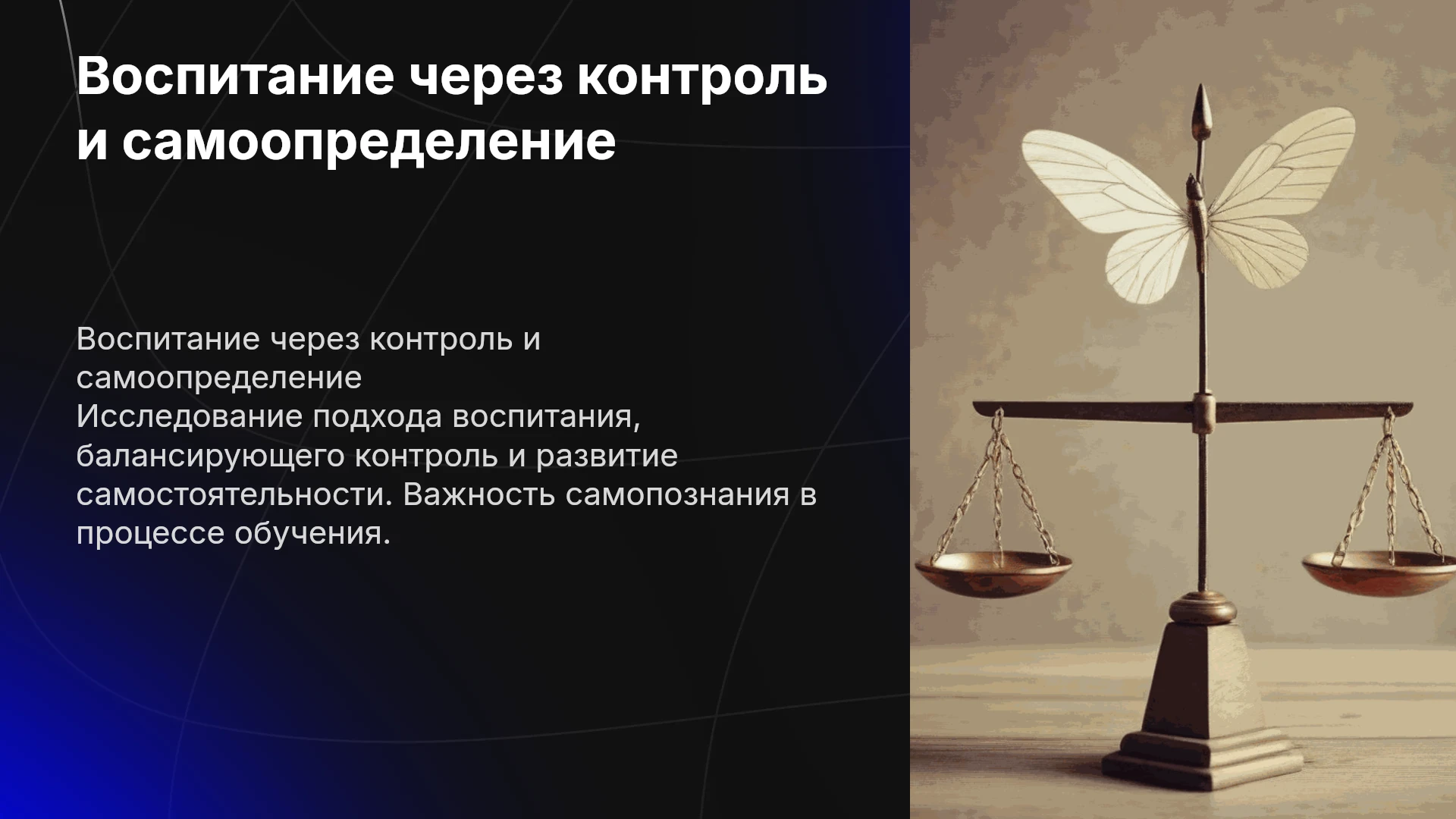 Воспитание через контроль и самоопределение

Воспитание через контроль и самоопределение
Исследование подхода воспитания, балансирующего контроль и развитие самостоятельности. Важность самопознания в процессе обучения.